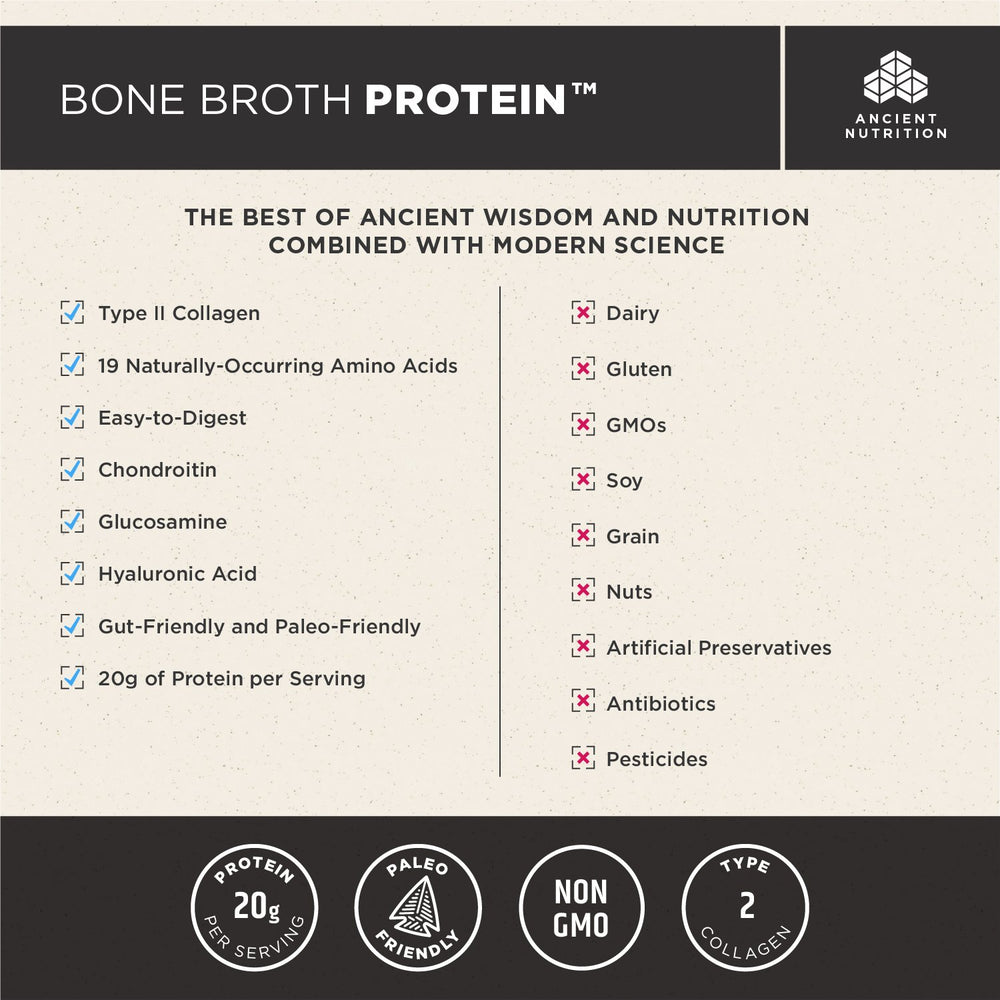 BONE BROTH PROTEIN™

ANCIENT NUTRITION

THE BEST OF ANCIENT WISDOM AND NUTRITION COMBINED WITH MODERN SCIENCE

Type II Collagen
19 Naturally-Occurring Amino Acids
Easy-to-Digest
Chondroitin
Glucosamine
Hyaluronic Acid
Gut-Friendly and Paleo-Friendly
20g of Protein per Serving

Dairy
Gluten
GMOs
Soy
Grain
Nuts
Artificial Preservatives
Antibiotics
Pesticides

PROTEIN 20g PER SERVING

PALEO FRIENDLY

NON GMO

TYPE 2 COLLAGEN